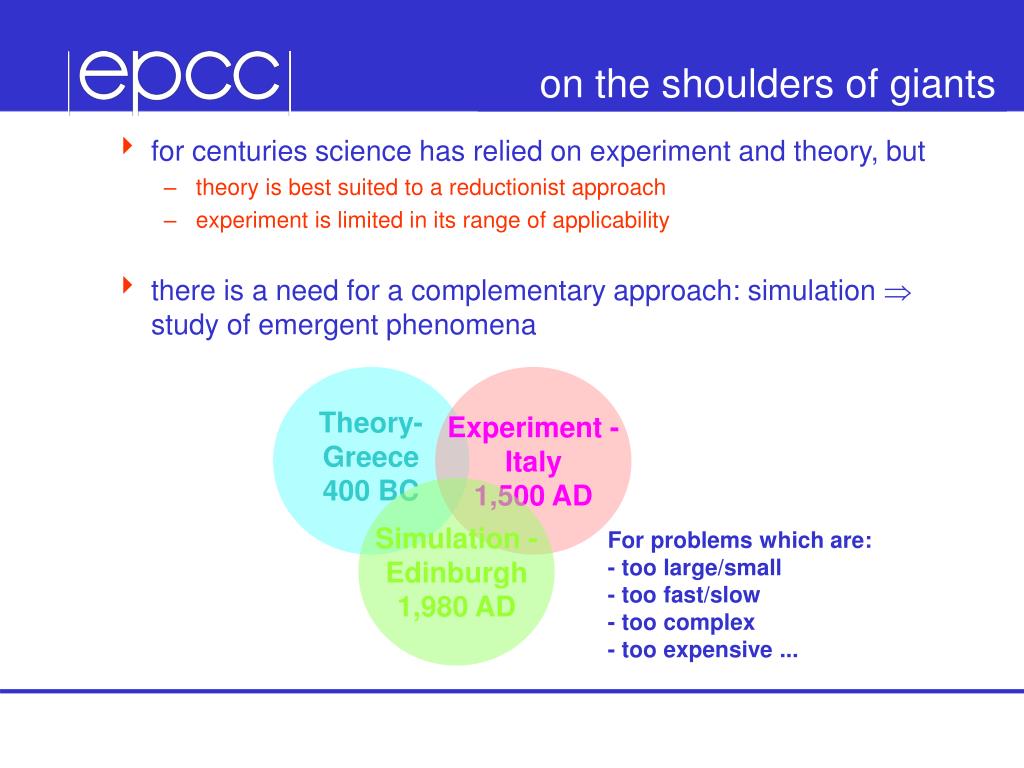 epcc

on the shoulders of giants

for centuries science has relied on experiment and theory, but

– theory is best suited to a reductionist approach
– experiment is limited in its range of applicability

there is a need for a complementary approach: simulation $\Rightarrow$ study of emergent phenomena

Theory- Greece 400 BC

Experiment - Italy 1,500 AD

Simulation - Edinburgh 1,980 AD

For problems which are:
- too large/small
- too fast/slow
- too complex
- too expensive ...